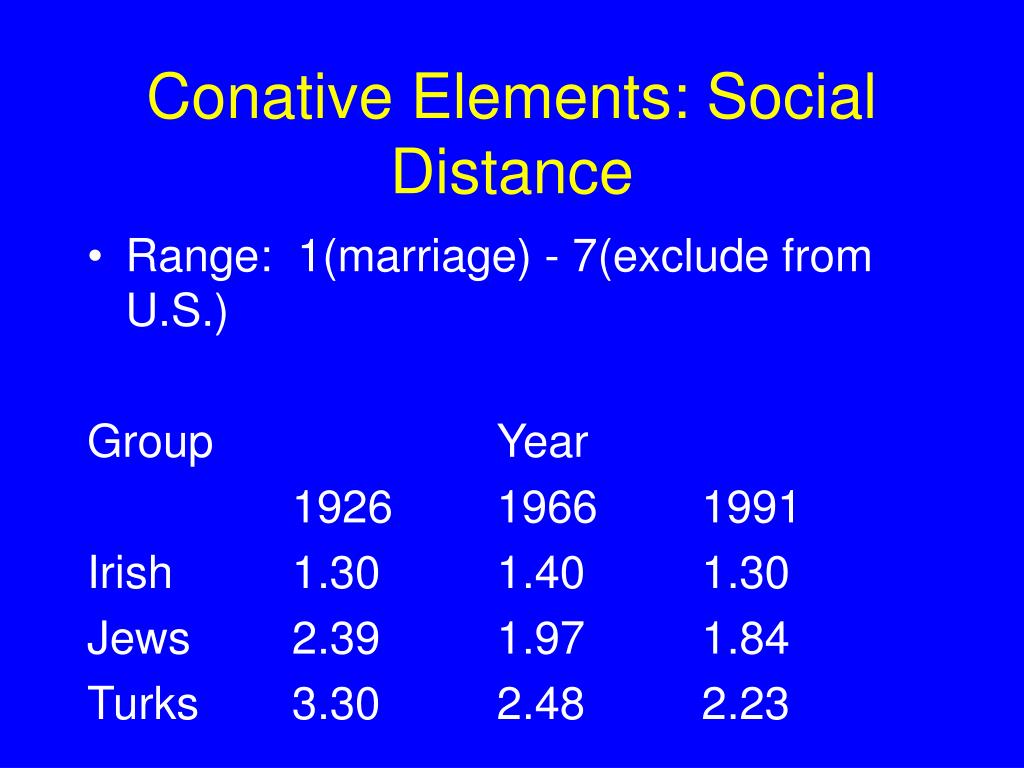 Conative Elements: Social Distance

• Range: 1(marriage) - 7(exclude from U.S.)

| Group | | Year | |
|---|---|---|---|
| | 1926 | 1966 | 1991 |
| Irish | 1.30 | 1.40 | 1.30 |
| Jews | 2.39 | 1.97 | 1.84 |
| Turks | 3.30 | 2.48 | 2.23 |